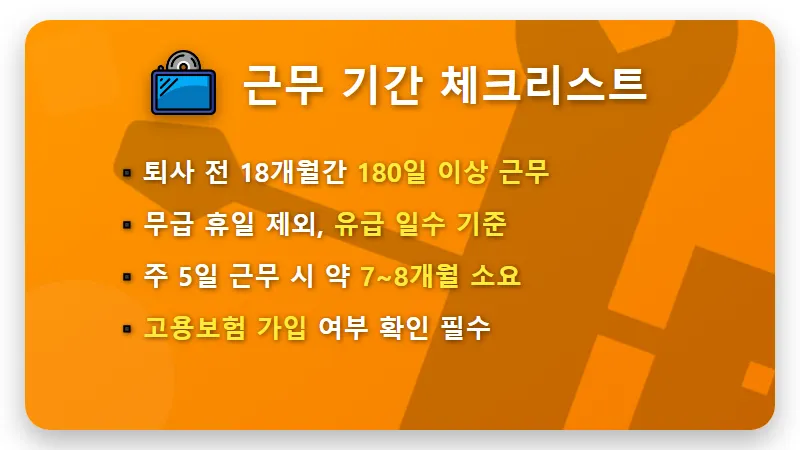 근무 기간 체크리스트

▪ 퇴사 전 18개월간 180일 이상 근무
▪ 무급 휴일 제외, 유급 일수 기준
▪ 주 5일 근무 시 약 7~8개월 소요
▪ 고용보험 가입 여부 확인 필수